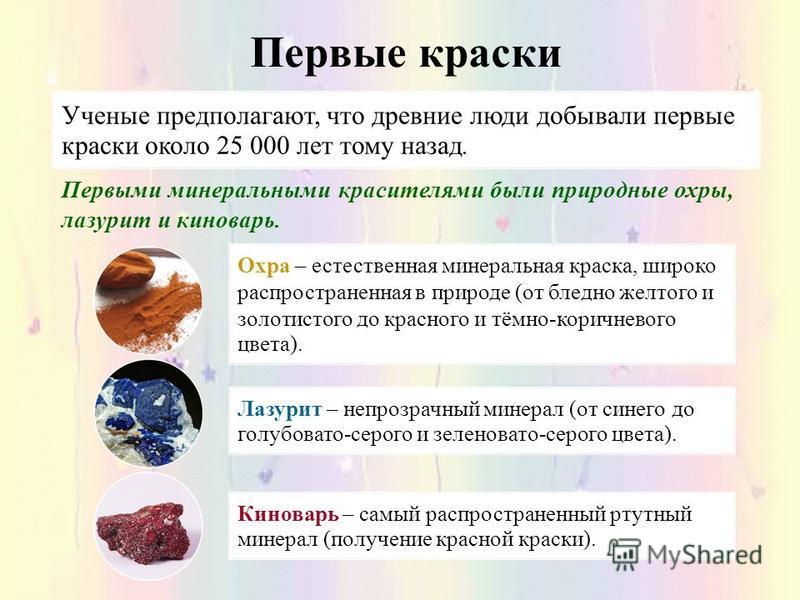 Первые краски

Ученые предполагают, что древние люди добывали первые краски около 25 000 лет тому назад.

Первыми минеральными красителями были природные охры, лазурит и киноварь.

Охра – естественная минеральная краска, широко распространенная в природе (от бледно желтого и золотистого до красного и тёмно-коричневого цвета).

Лазурит – непрозрачный минерал (от синего до голубовато-серого и зеленовато-серого цвета).

Киноварь – самый распространенный ртутный минерал (получение красной краски).

MyShared